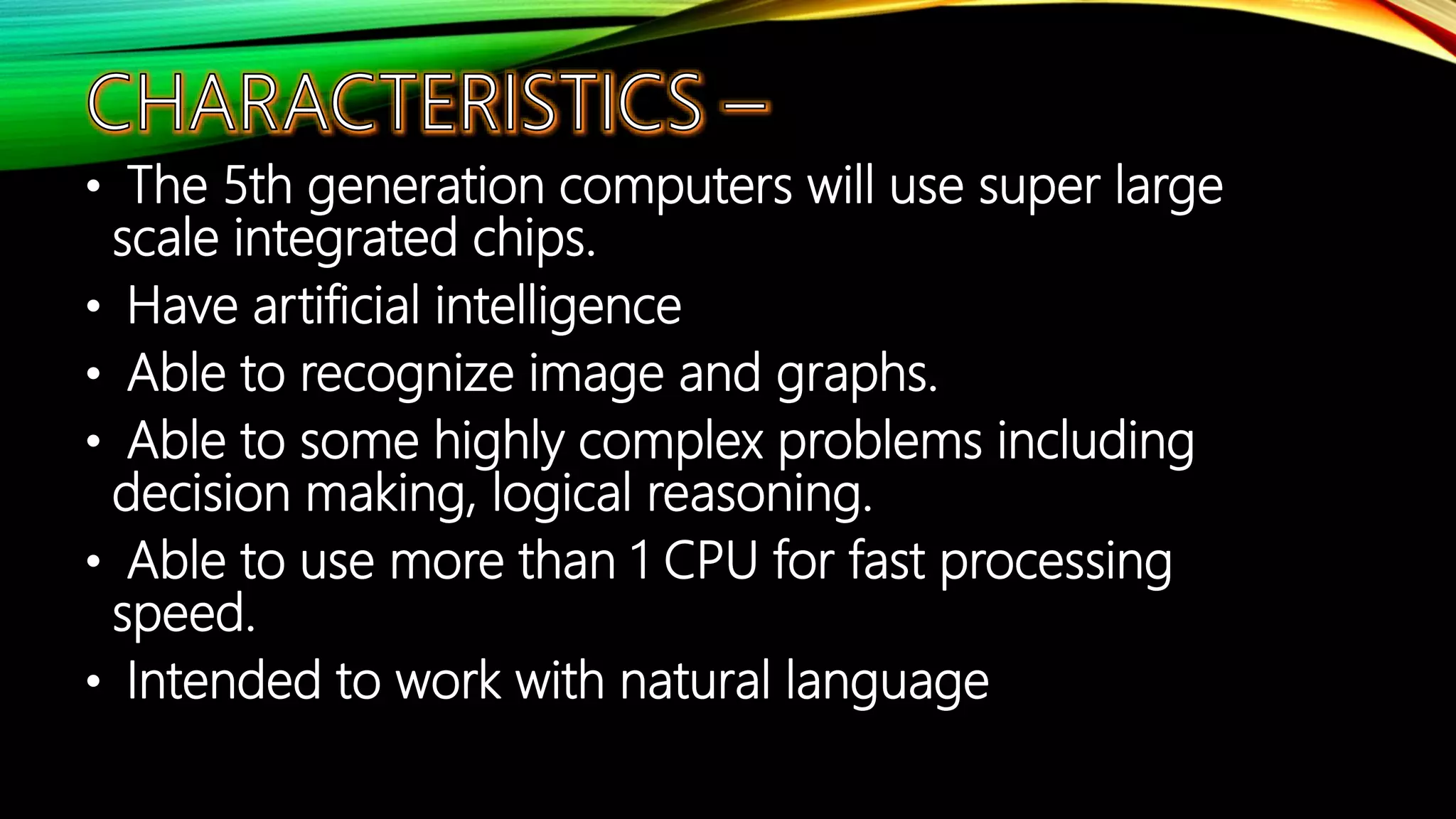 CHARACTERISTICS –

• The 5th generation computers will use super large scale integrated chips.
• Have artificial intelligence
• Able to recognize image and graphs.
• Able to some highly complex problems including decision making, logical reasoning.
• Able to use more than 1 CPU for fast processing speed.
• Intended to work with natural language